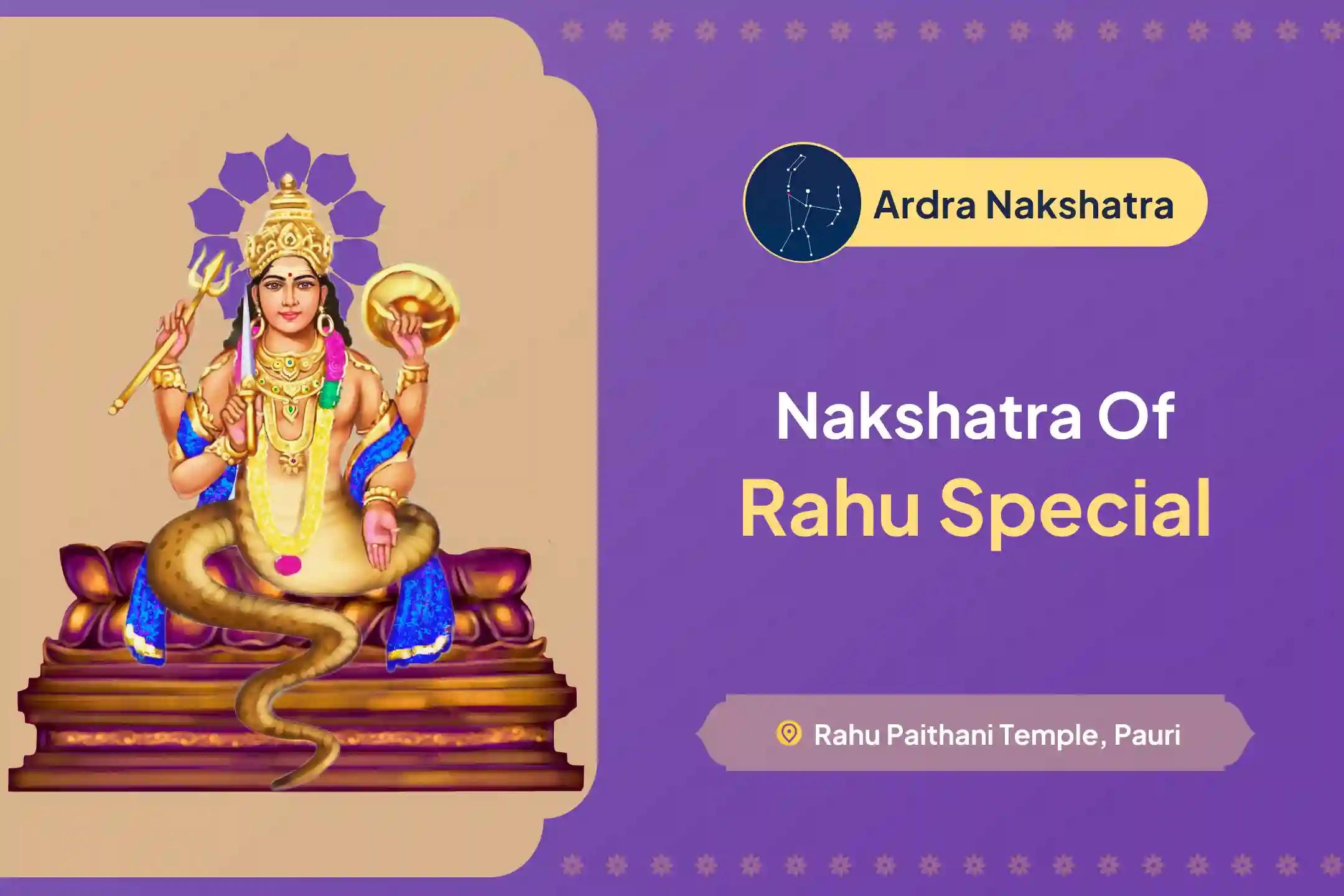 Ardra Nakshatra

Nakshatra Of
Rahu Special

Rahu Paithani Temple, Pauri